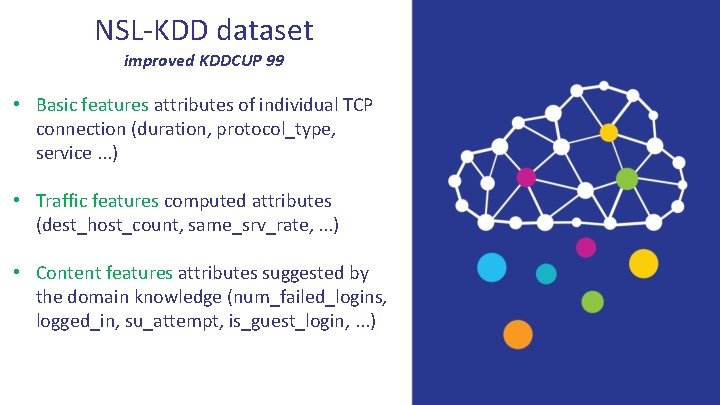 NSL-KDD dataset

improved KDDCUP 99

• Basic features attributes of individual TCP connection (duration, protocol_type, service ...)

• Traffic features computed attributes (dest_host_count, same_srv_rate, ...)

• Content features attributes suggested by the domain knowledge (num_failed_logins, logged_in, su_attempt, is_guest_login, ...)